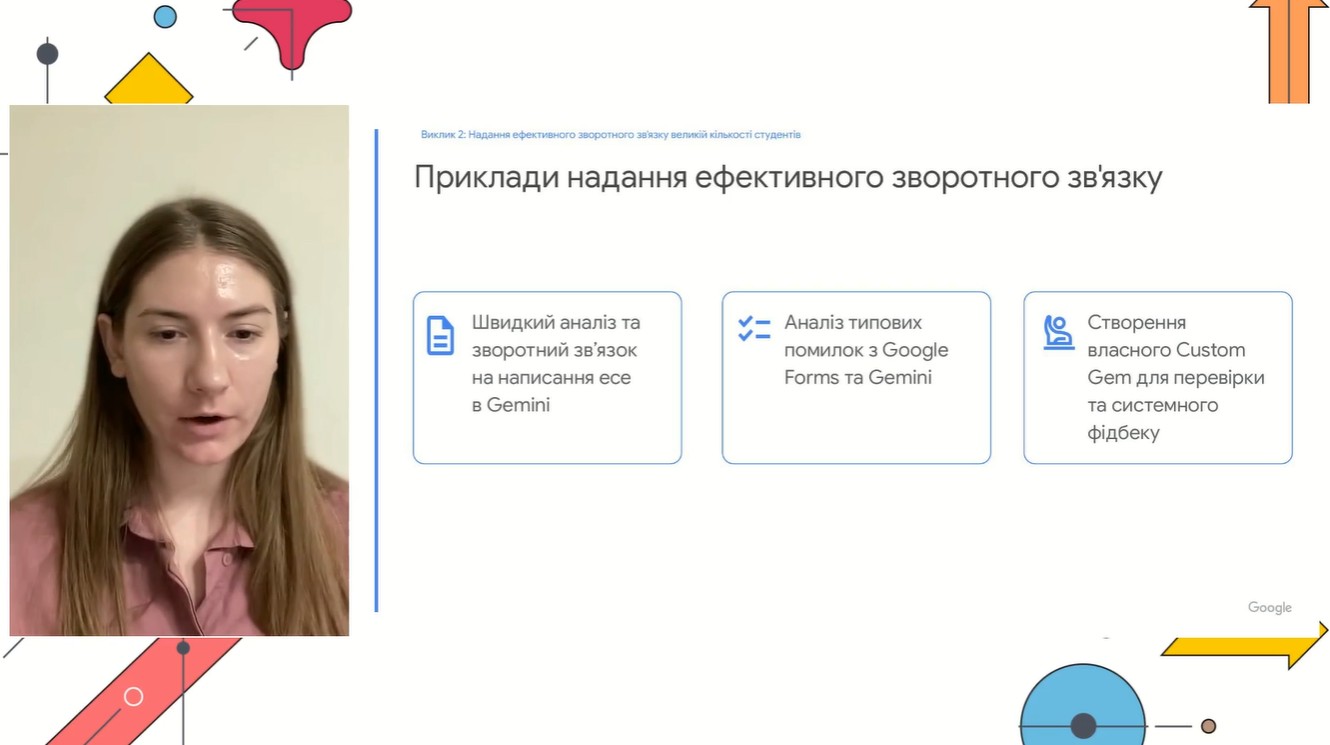 Виклик 2: Надання ефективного зворотного зв'язку великій кількості студентів

Приклади надання ефективного зворотного зв'язку

Швидкий аналіз та зворотний зв'язок на написання есе в Gemini

Аналіз типових помилок з Google Forms та Gemini

Створення власного Custom Gem для перевірки та системного фідбеку

Google